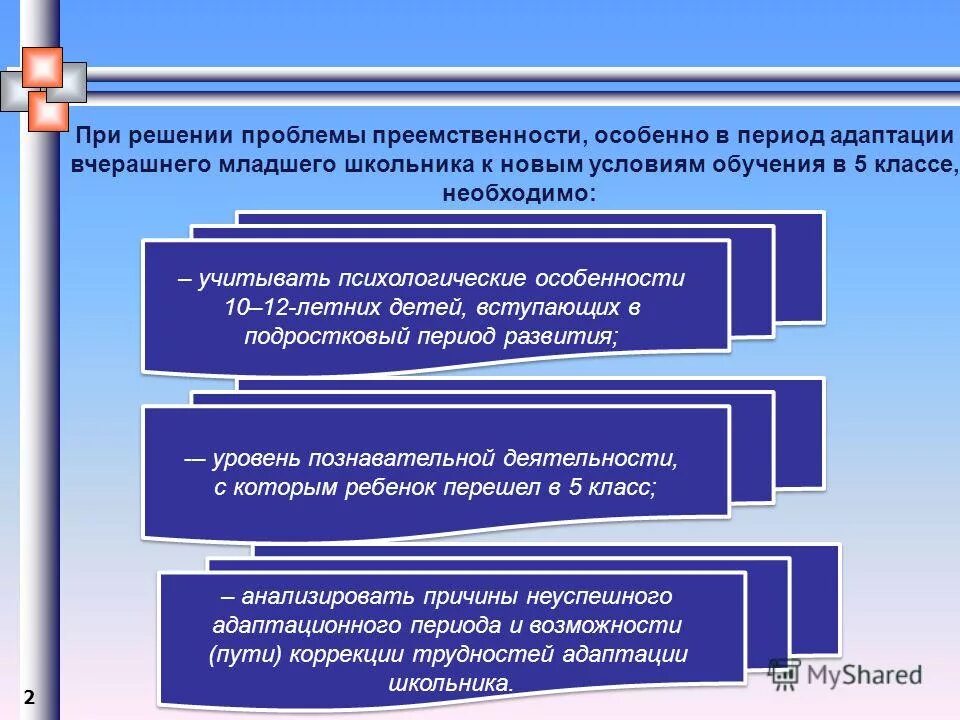 При решении проблемы преемственности, особенно в период адаптации вчерашнего младшего школьника к новым условиям обучения в 5 классе, необходимо:

– учитывать психологические особенности 10–12-летних детей, вступающих в подростковый период развития;

— уровень познавательной деятельности, с которым ребенок перешел в 5 класс;

– анализировать причины неуспешного адаптационного периода и возможности (пути) коррекции трудностей адаптации школьника.

MyShared

2